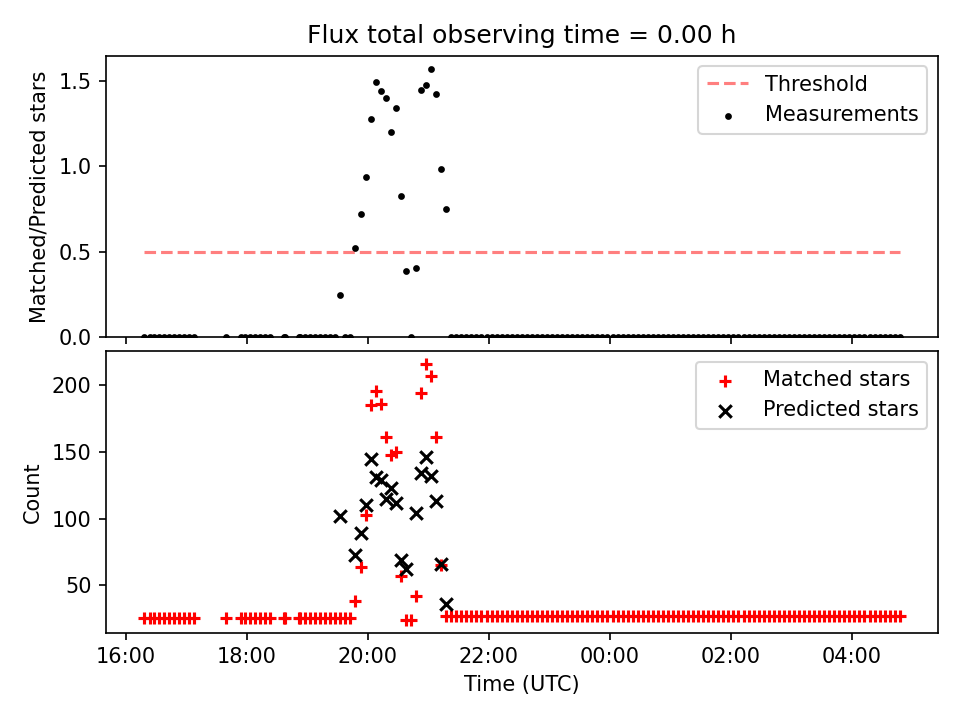 Flux total observing time = 0.00 h

Matched/Predicted stars

1.5
1.0
0.5
0.0

Threshold
Measurements

Count

200
150
100
50

Matched stars
Predicted stars

16:00
18:00
20:00
22:00
00:00
02:00
04:00

Time (UTC)